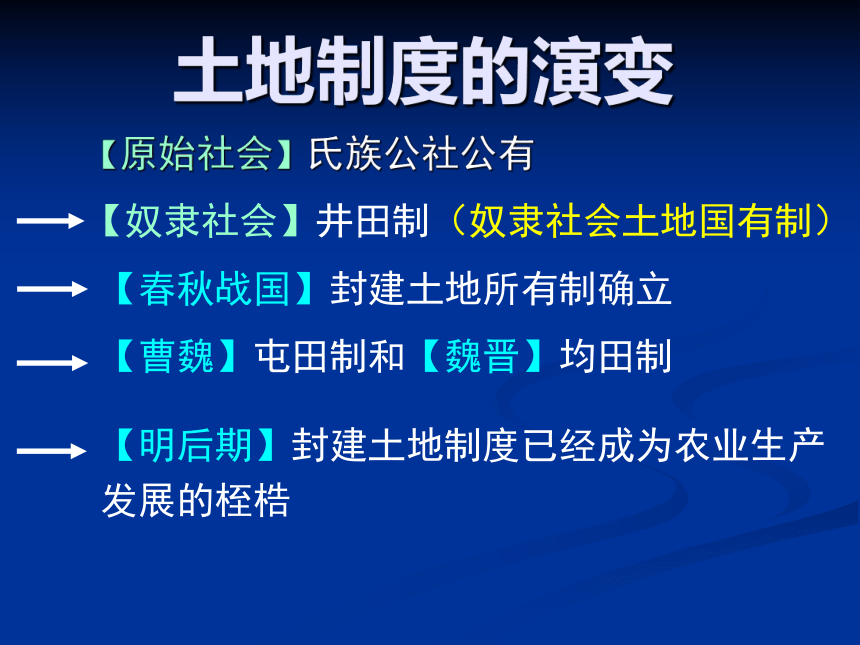 土地制度的演变

【原始社会】氏族公社公有

【奴隶社会】井田制（奴隶社会土地国有制）

【春秋战国】封建土地所有制确立

【曹魏】屯田制和【魏晋】均田制

【明后期】封建土地制度已经成为农业生产发展的桎梏